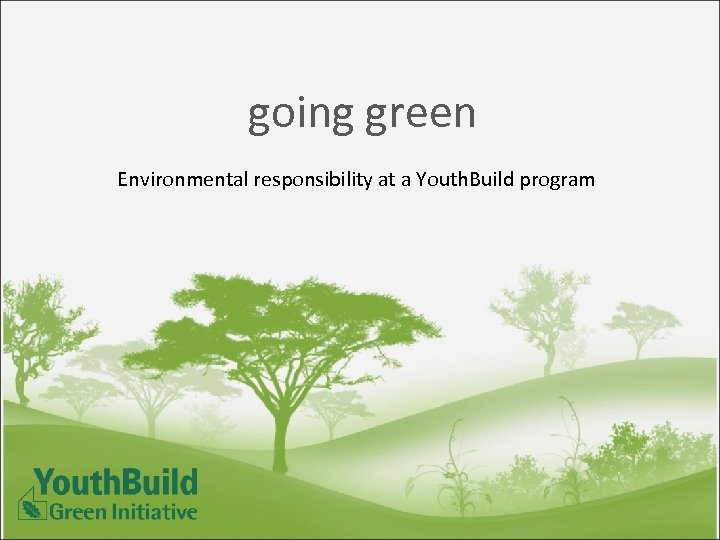 going green

Environmental responsibility at a YouthBuild program

YouthBuild
Green Initiative